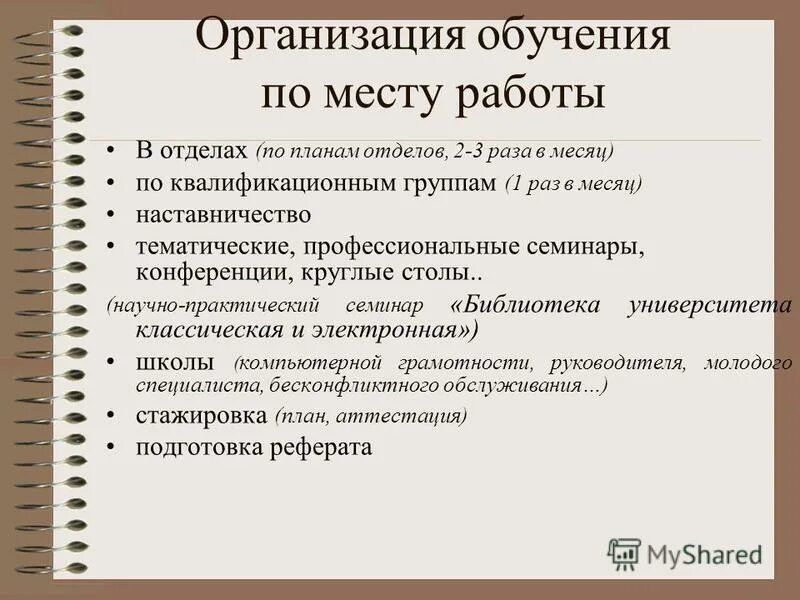 Организация обучения по месту работы

• В отделах (по планам отделов, 2-3 раза в месяц)
• по квалификационным группам (1 раз в месяц)
• наставничество
• тематические, профессиональные семинары, конференции, круглые столы..
(научно-практический семинар «Библиотека университета классическая и электронная»)
• школы (компьютерной грамотности, руководителя, молодого специалиста, бесконфликтного обслуживания…)
• стажировка (план, аттестация)
• подготовка реферата

MyShared